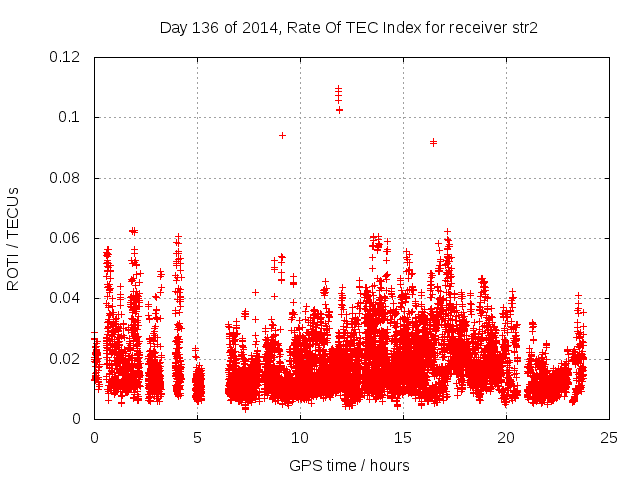 Day 136 of 2014, Rate Of TEC Index for receiver str2

ROTI / TECUs

0.12
0.1
0.08
0.06
0.04
0.02
0

0
5
10
15
20
25

GPS time / hours